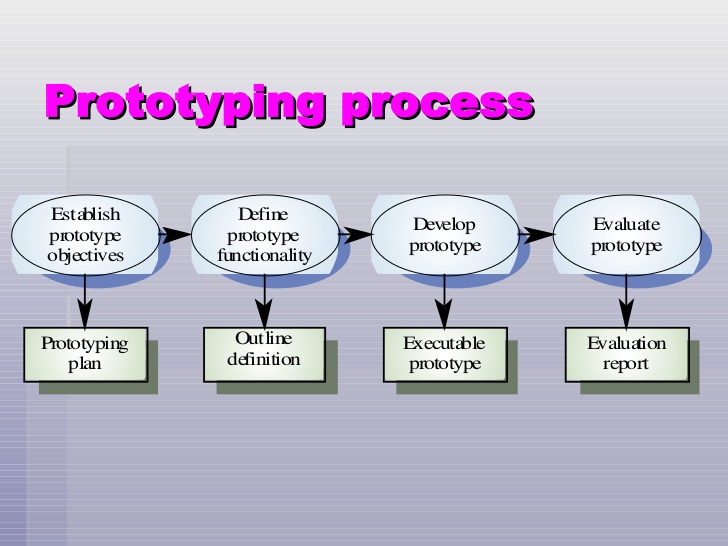 Prototyping process

Establish prototype objectives

Define prototype functionality

Develop prototype

Evaluate prototype

Prototyping plan

Outline definition

Executable prototype

Evaluation report